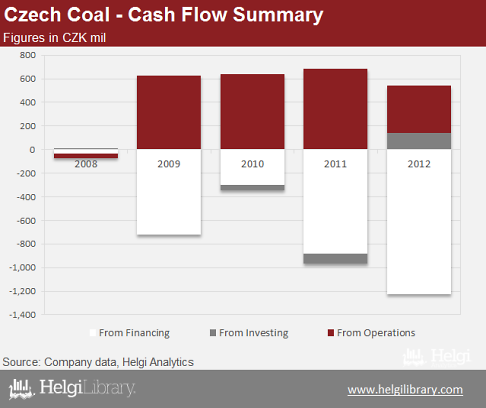 Czech Coal - Cash Flow Summary
Figures in CZK mil

800
600
400
200
0
-200
-400
-600
-800
-1,000
-1,200
-1,400

2008
2009
2010
2011
2012

From Financing
From Investing
From Operations

Source: Company data, Helgi Analytics

Helgi

HelgiLibrary

www.helgilibrary.com